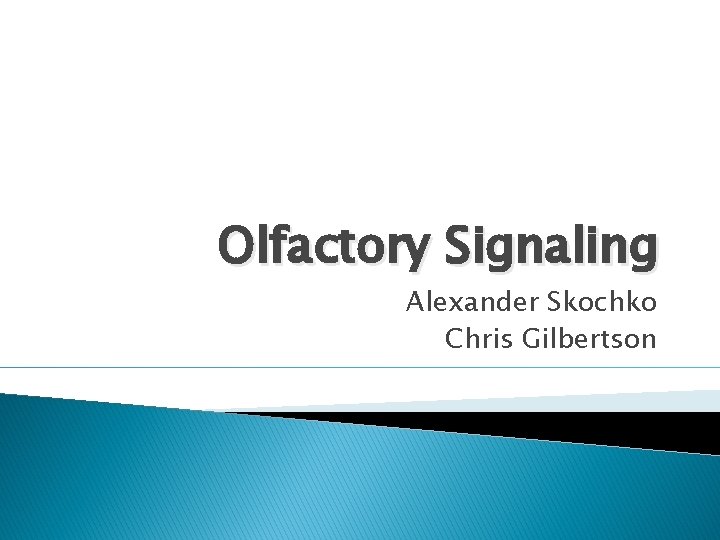 Olfactory Signaling

Alexander Skochko
Chris Gilbertson